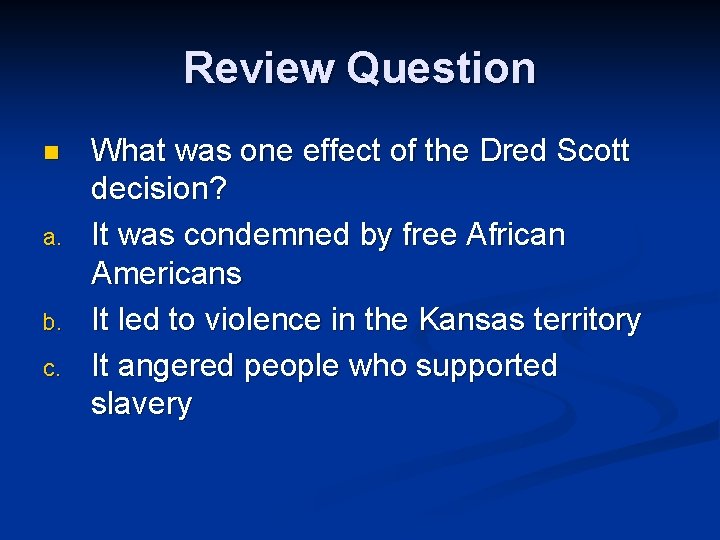 Review Question

What was one effect of the Dred Scott decision?

a. It was condemned by free African Americans

b. It led to violence in the Kansas territory

c. It angered people who supported slavery